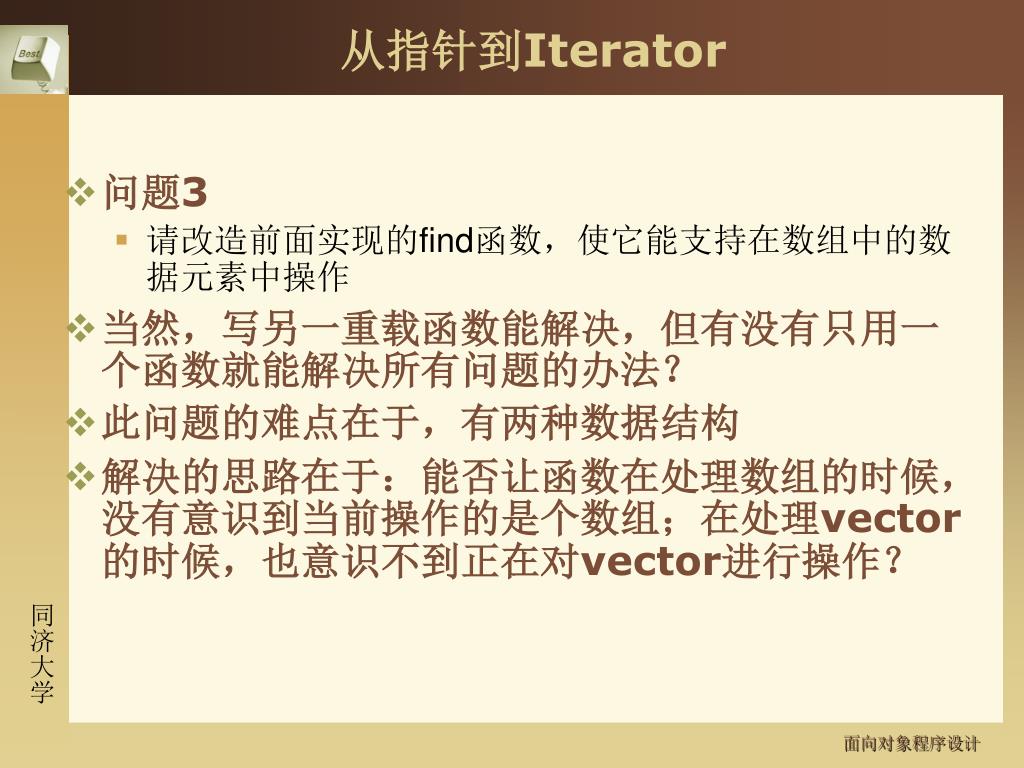 Best

从指针到Iterator

❖ 问题3

▪ 请改造前面实现的find函数，使它能支持在数组中的数据元素中操作

❖ 当然，写另一重载函数能解决，但有没有只用一个函数就能解决所有问题的办法？

❖ 此问题的难点在于，有两种数据结构

❖ 解决的思路在于：能否让函数在处理数组的时候，没有意识到当前操作的是个数组；在处理vector的时候，也意识不到正在对vector进行操作？

同济大学

面向对象程序设计